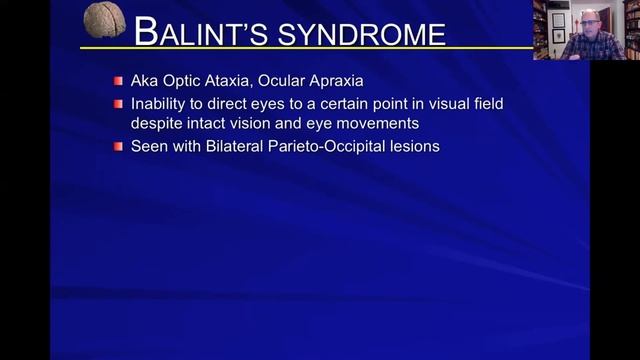 BALINT'S SYNDROME

Aka Optic Ataxia, Ocular Apraxia

Inability to direct eyes to a certain point in visual field despite intact vision and eye movements

Seen with Bilateral Parieto-Occipital lesions